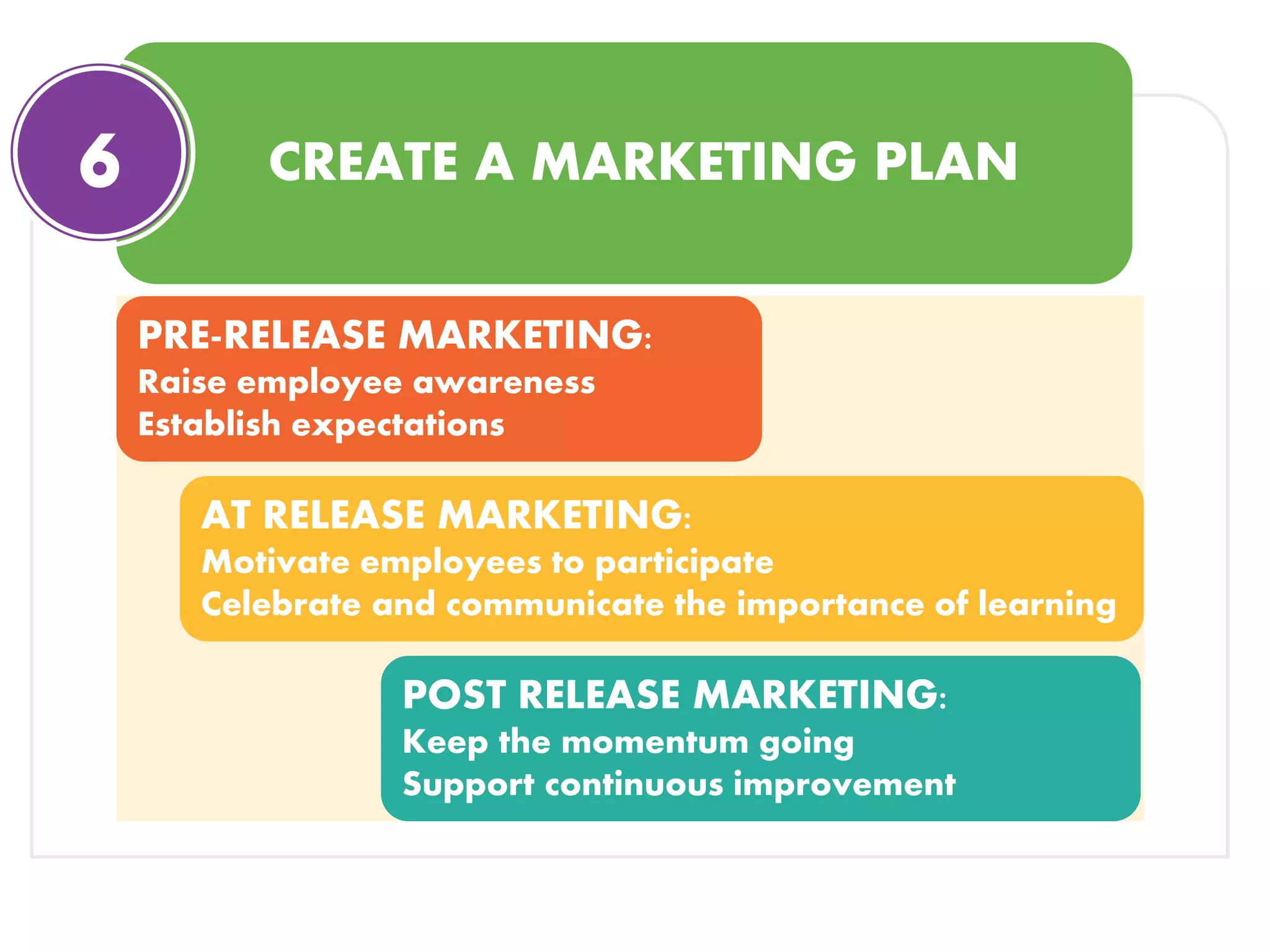 6

CREATE A MARKETING PLAN

PRE-RELEASE MARKETING:
Raise employee awareness
Establish expectations

AT RELEASE MARKETING:
Motivate employees to participate
Celebrate and communicate the importance of learning

POST RELEASE MARKETING:
Keep the momentum going
Support continuous improvement